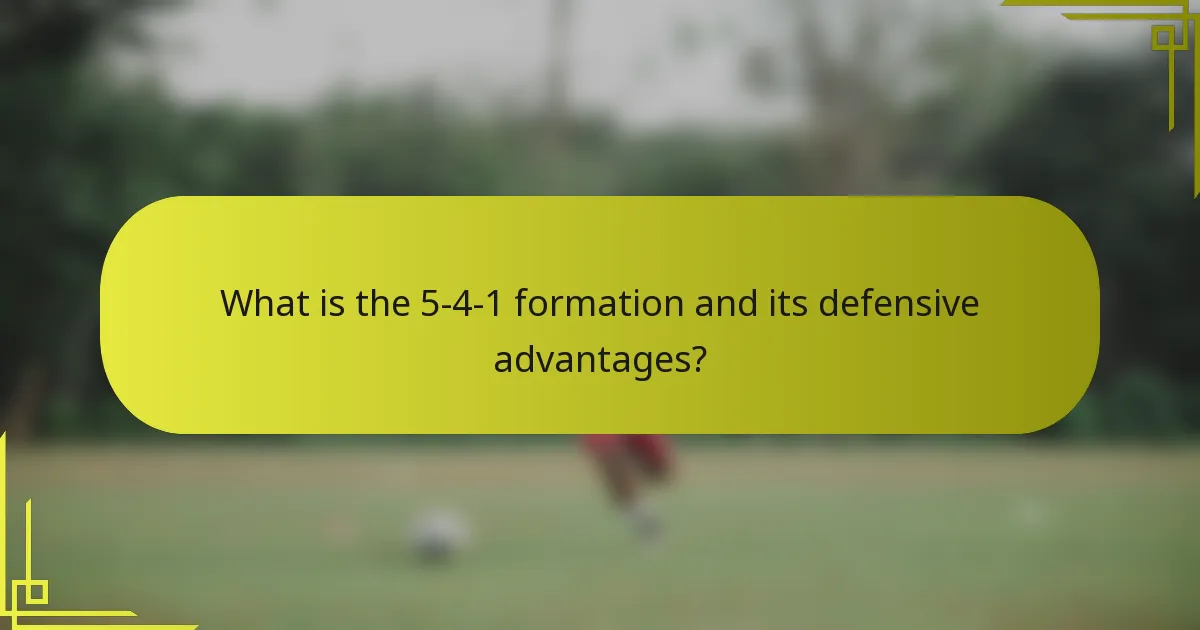 What is the 5-4-1 formation and its defensive advantages?